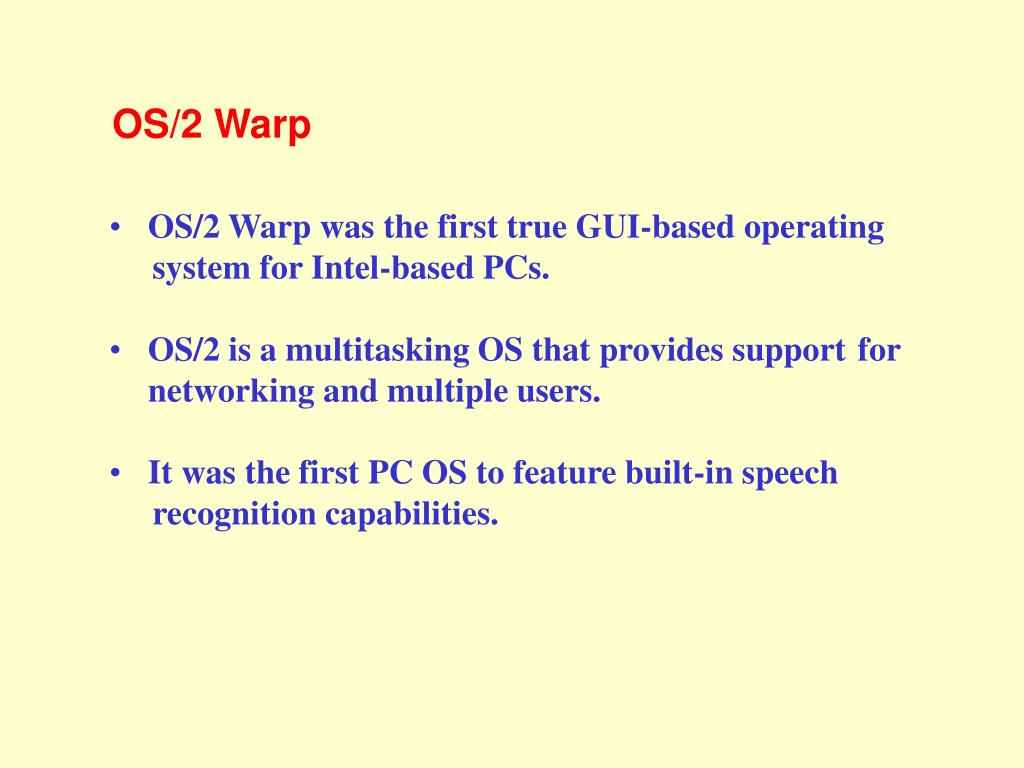 OS/2 Warp

• OS/2 Warp was the first true GUI-based operating system for Intel-based PCs.

• OS/2 is a multitasking OS that provides support for networking and multiple users.

• It was the first PC OS to feature built-in speech recognition capabilities.